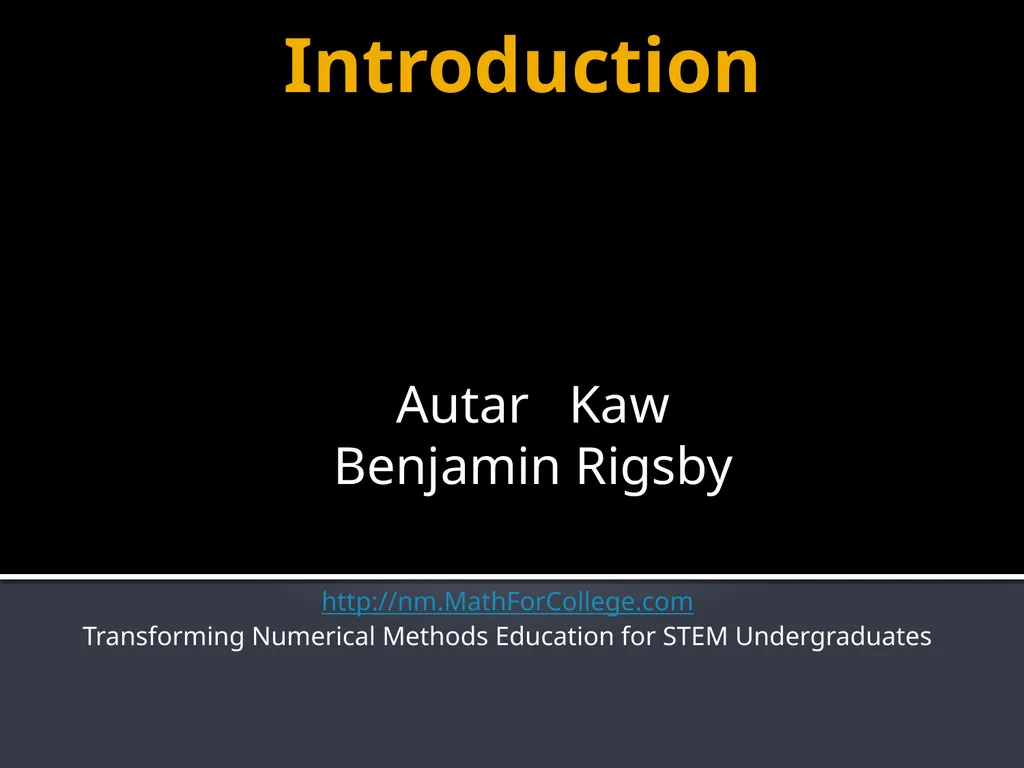 Introduction

Autar Kaw
Benjamin Rigsby

http://nm.MathForCollege.com
Transforming Numerical Methods Education for STEM Undergraduates